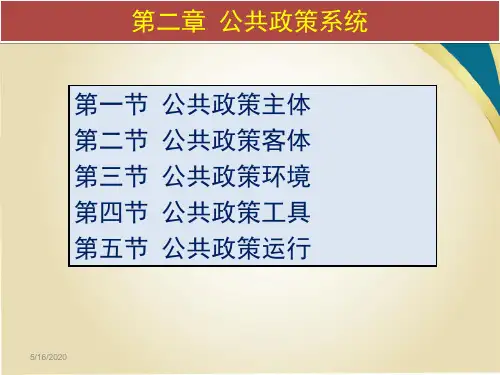 第二章 公共政策系统

第一节 公共政策主体
第二节 公共政策客体
第三节 公共政策环境
第四节 公共政策工具
第五节 公共政策运行

5/16/2020